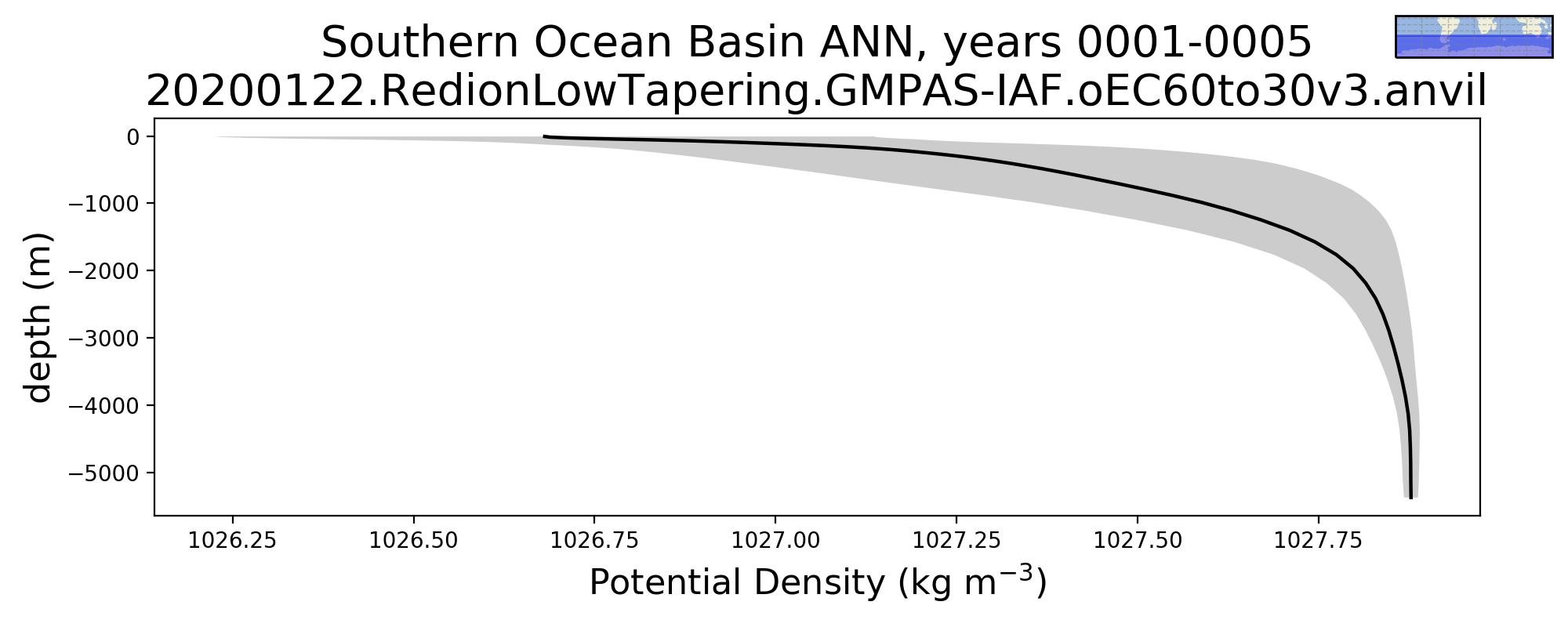 Southern Ocean Basin ANN, years 0001-0005
20200122.RedionLowTapering.GMPAS-IAF.oEC60to30v3.anvil

depth (m)

0
−1000
−2000
−3000
−4000
−5000

1026.25
1026.50
1026.75
1027.00
1027.25
1027.50
1027.75

Potential Density (kg m$^{-3}$)